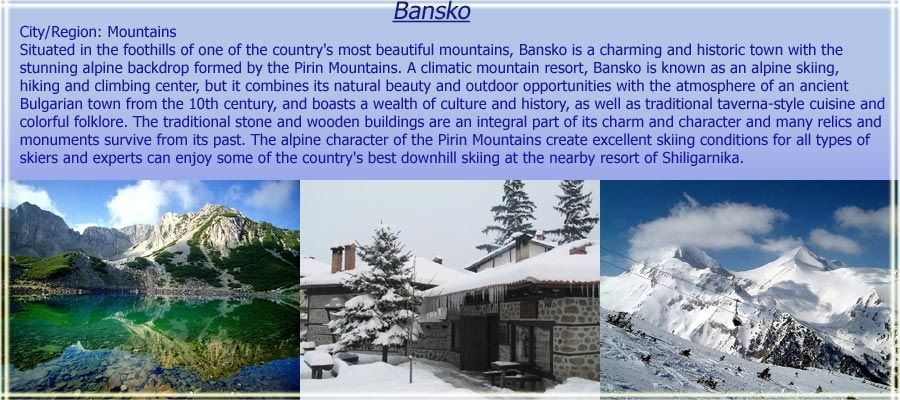 Bansko

City/Region: Mountains
Situated in the foothills of one of the country's most beautiful mountains, Bansko is a charming and historic town with the stunning alpine backdrop formed by the Pirin Mountains. A climatic mountain resort, Bansko is known as an alpine skiing, hiking and climbing center, but it combines its natural beauty and outdoor opportunities with the atmosphere of an ancient Bulgarian town from the 10th century, and boasts a wealth of culture and history, as well as traditional taverna-style cuisine and colorful folklore. The traditional stone and wooden buildings are an integral part of its charm and character and many relics and monuments survive from its past. The alpine character of the Pirin Mountains create excellent skiing conditions for all types of skiers and experts can enjoy some of the country's best downhill skiing at the nearby resort of Shiligarnika.